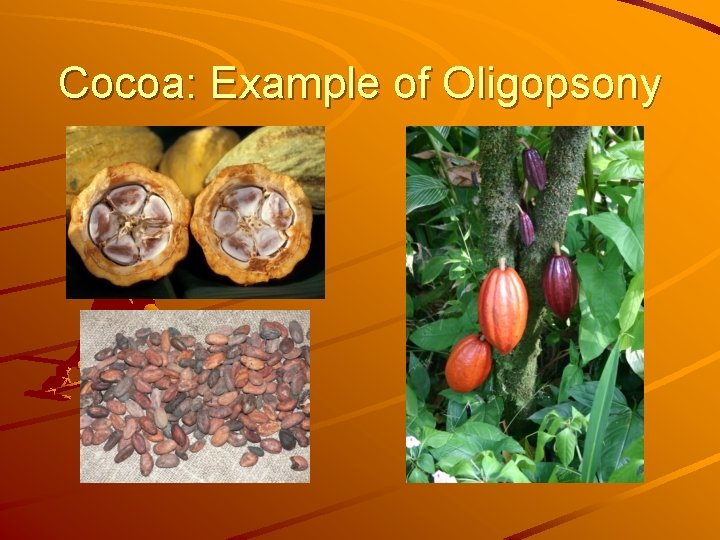 Cocoa: Example of Oligopsony